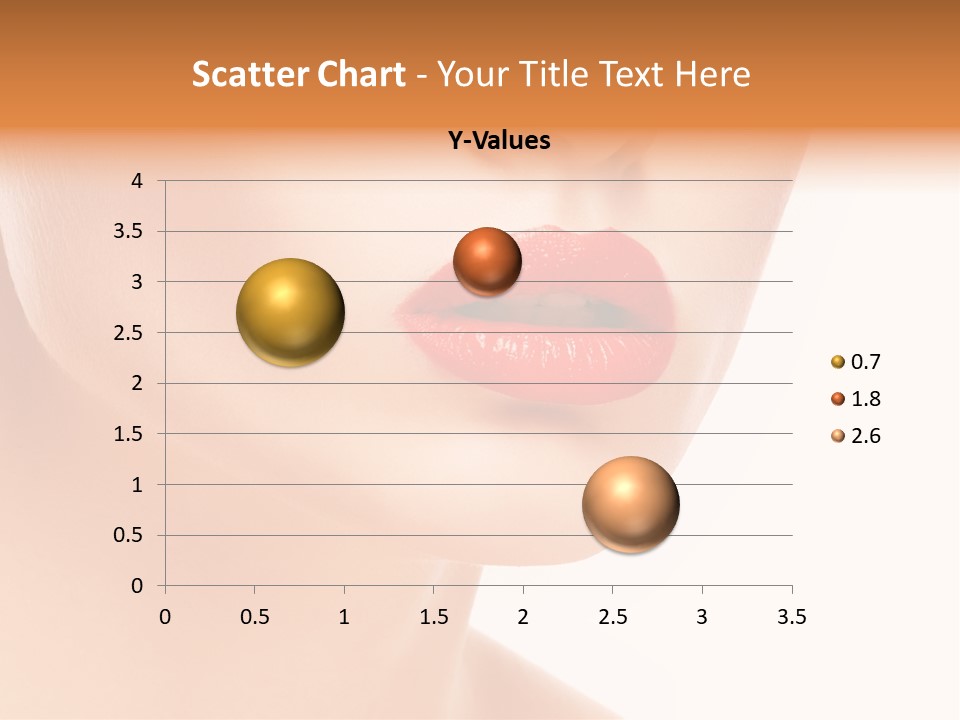 Scatter Chart - Your Title Text Here

Y-Values

4
3.5
3
2.5
2
1.5
1
0.5
0

0 0.5 1 1.5 2 2.5 3 3.5

0.7
1.8
2.6